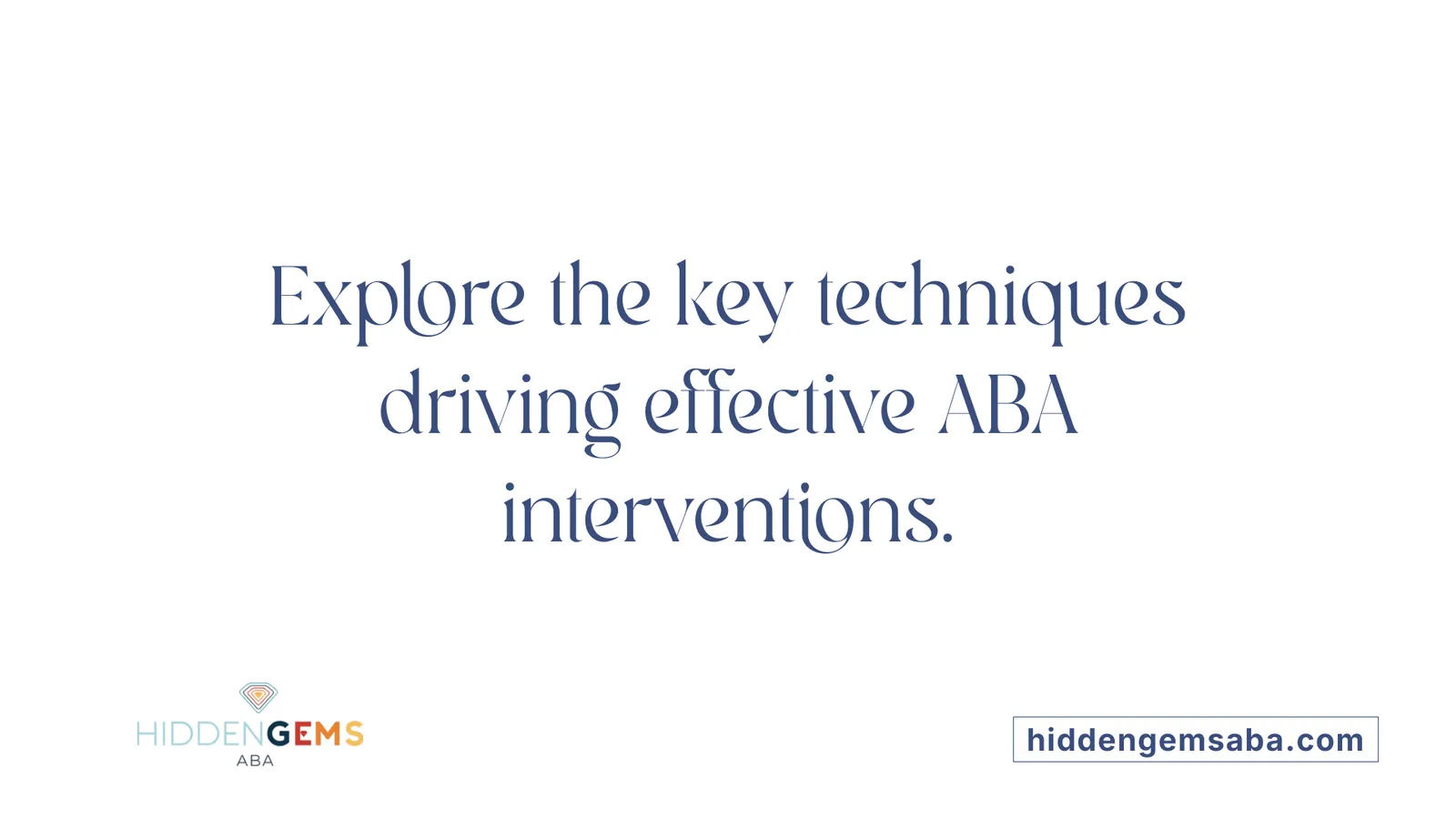 Explore the key techniques driving effective ABA interventions.

HIDDENGEMS
ABA

hiddengemsaba.com